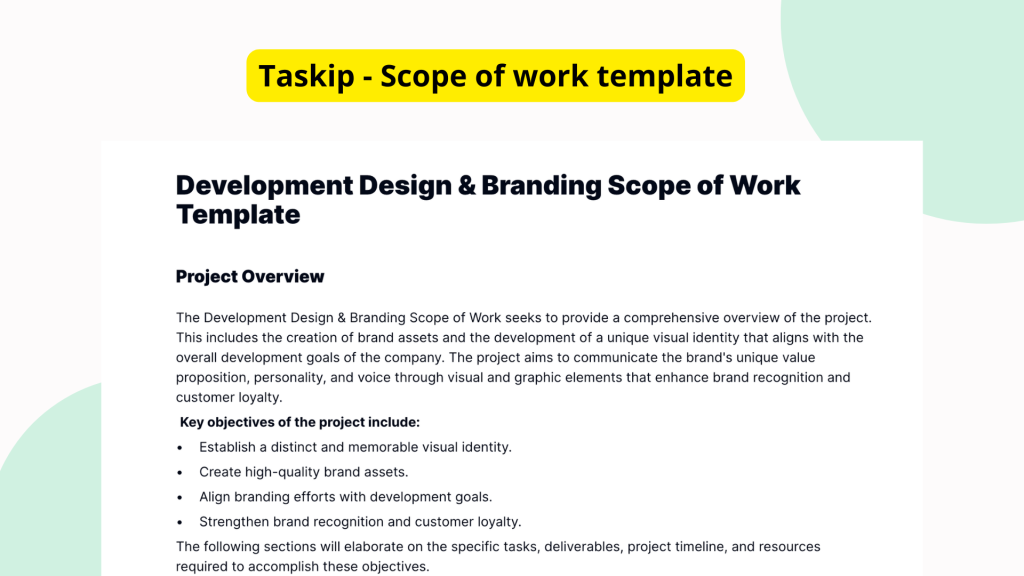 Taskip - Scope of work template

Development Design & Branding Scope of Work Template

Project Overview

The Development Design & Branding Scope of Work seeks to provide a comprehensive overview of the project. This includes the creation of brand assets and the development of a unique visual identity that aligns with the overall development goals of the company. The project aims to communicate the brand's unique value proposition, personality, and voice through visual and graphic elements that enhance brand recognition and customer loyalty.

Key objectives of the project include:

• Establish a distinct and memorable visual identity.
• Create high-quality brand assets.
• Align branding efforts with development goals.
• Strengthen brand recognition and customer loyalty.

The following sections will elaborate on the specific tasks, deliverables, project timeline, and resources required to accomplish these objectives.